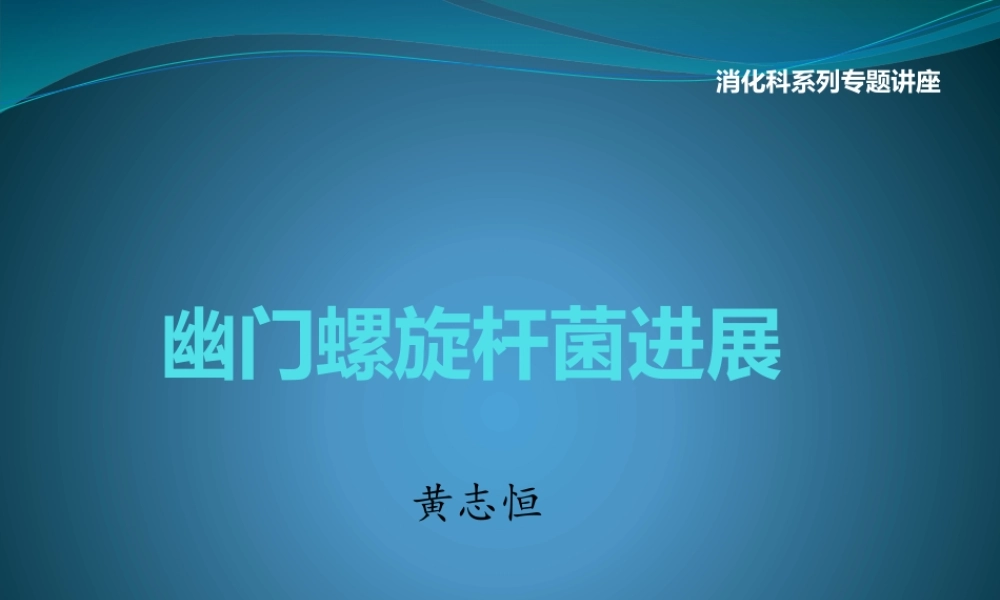 消化科系列专题讲座

幽门螺旋杆菌进展

黄志恒